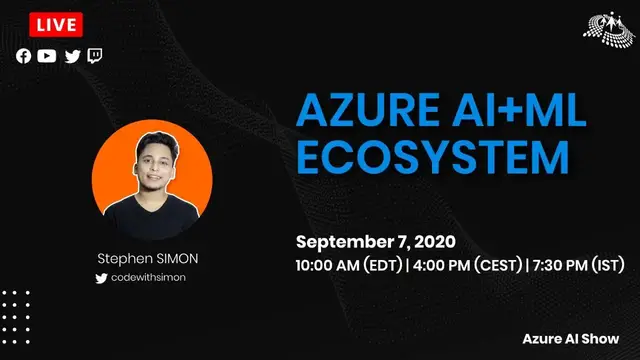 LIVE

AZURE AI+ML ECOSYSTEM

Stephen SIMON

codewithsimon

September 7, 2020

10:00 AM (EDT) | 4:00 PM (CEST) | 7:30 PM (IST)

Azure AI Show